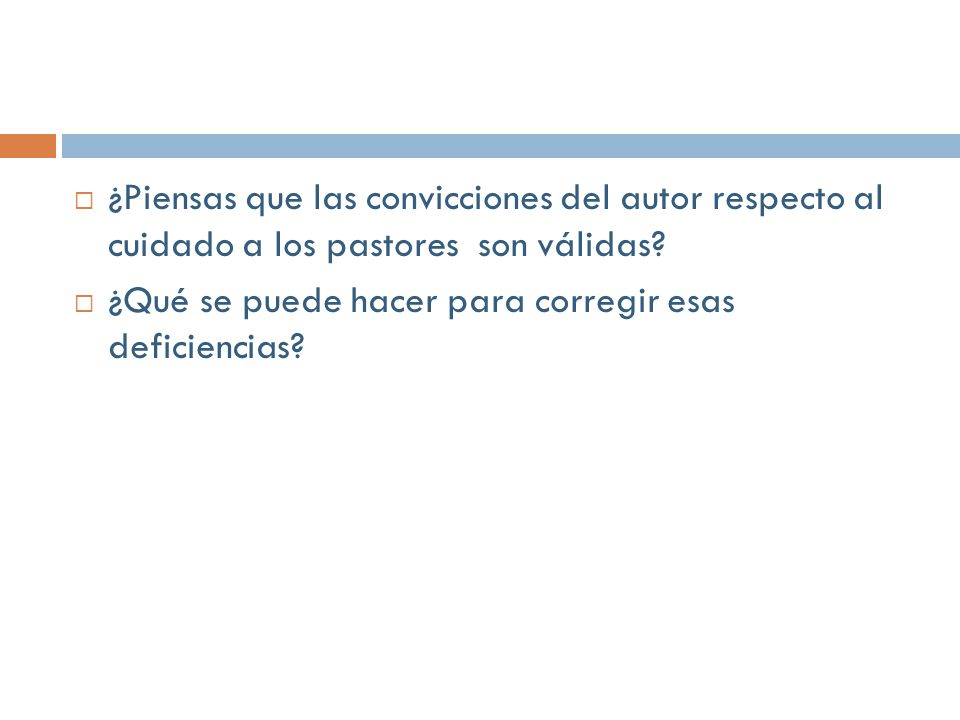 ¿Piensas que las convicciones del autor respecto al cuidado a los pastores son válidas?

¿Qué se puede hacer para corregir esas deficiencias?